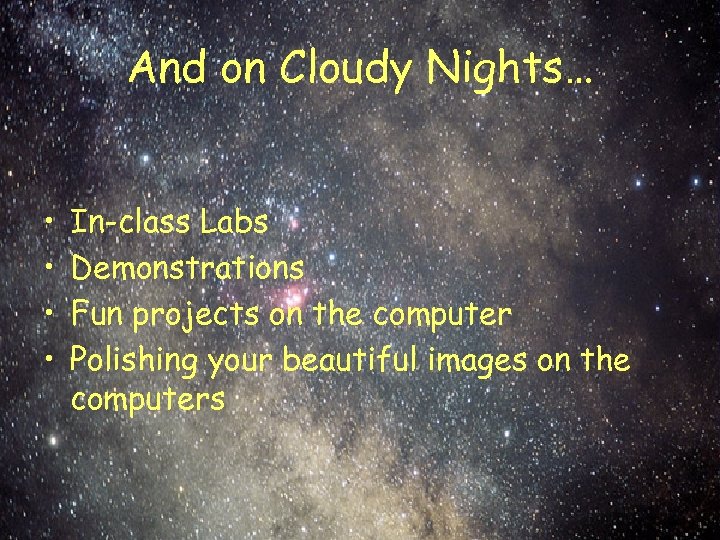 And on Cloudy Nights…

• In-class Labs
• Demonstrations
• Fun projects on the computer
• Polishing your beautiful images on the computers